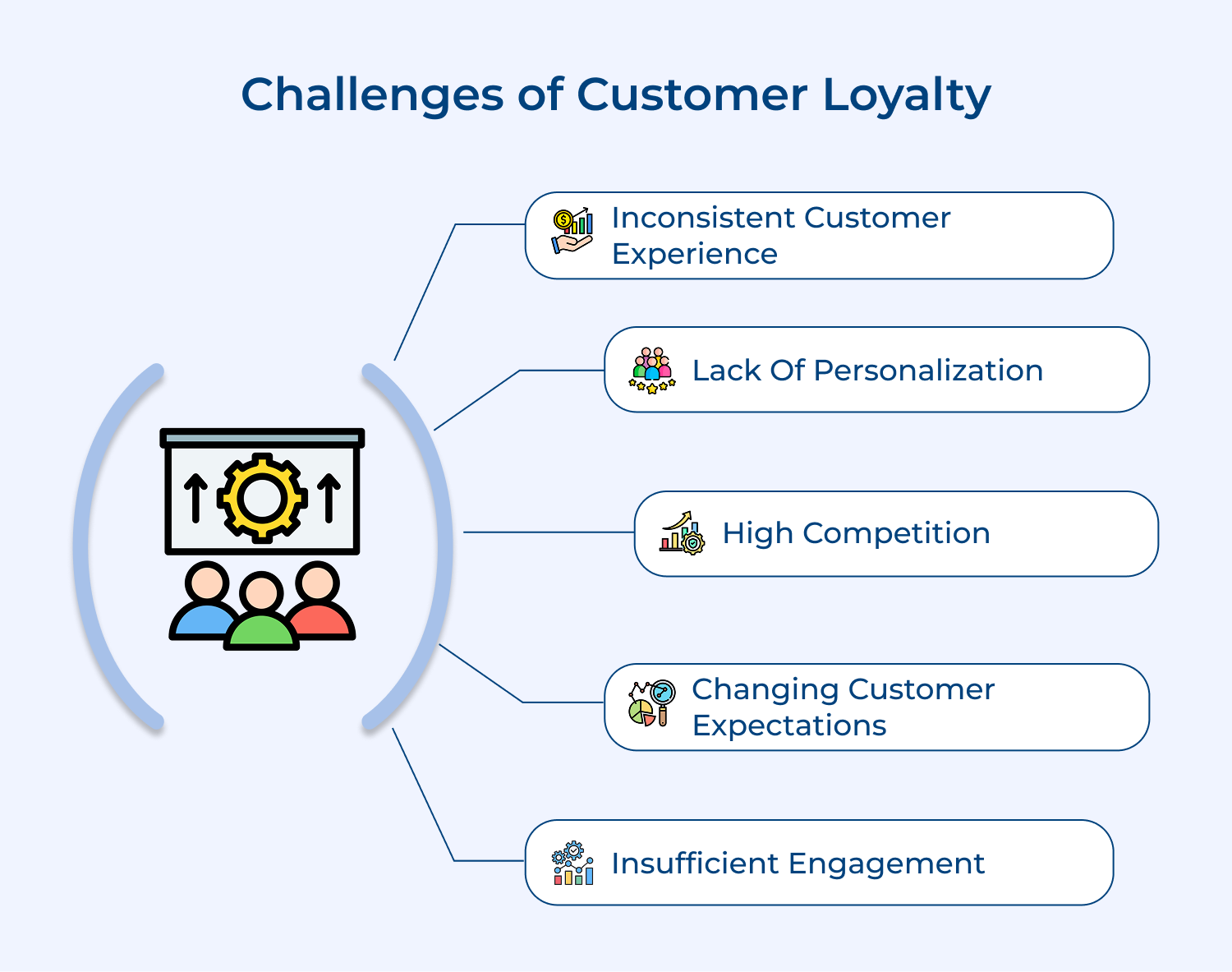 Challenges of Customer Loyalty

Inconsistent Customer Experience

Lack Of Personalization

High Competition

Changing Customer Expectations

Insufficient Engagement